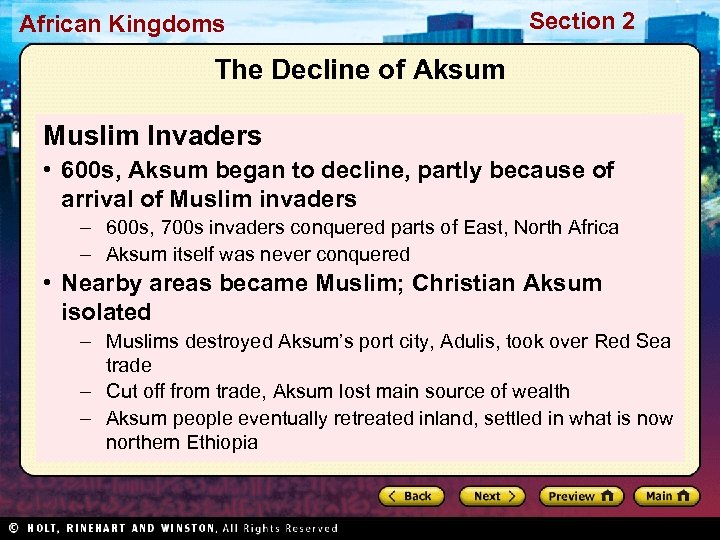 African Kingdoms

Section 2

The Decline of Aksum

Muslim Invaders

• 600s, Aksum began to decline, partly because of arrival of Muslim invaders

– 600s, 700s invaders conquered parts of East, North Africa

– Aksum itself was never conquered

• Nearby areas became Muslim; Christian Aksum isolated

– Muslims destroyed Aksum's port city, Adulis, took over Red Sea trade

– Cut off from trade, Aksum lost main source of wealth

– Aksum people eventually retreated inland, settled in what is now northern Ethiopia

Back

Next

Preview

Main

© HOLT, RINEHART AND WINSTON, All Rights Reserved